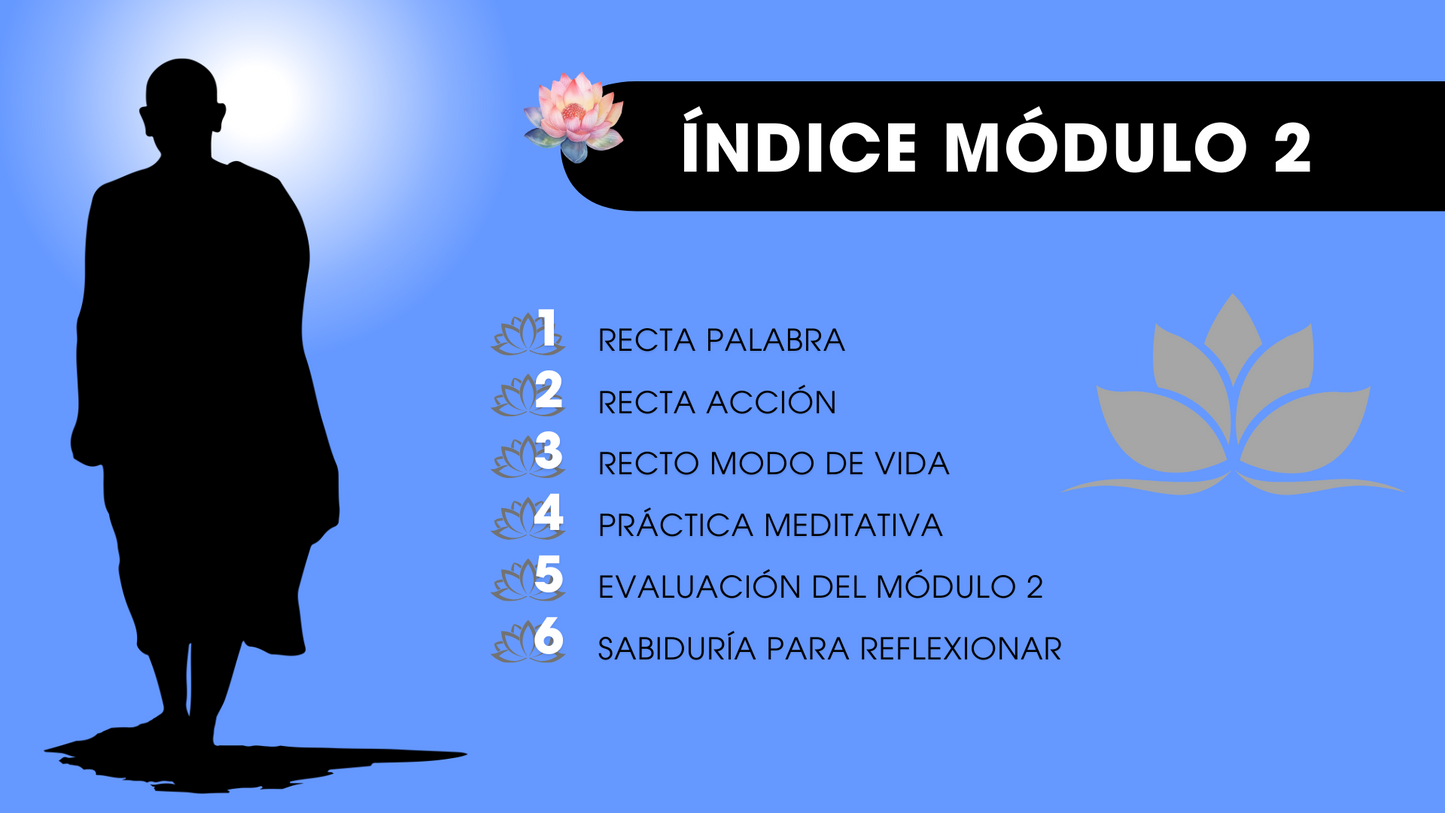 ÍNDICE MÓDULO 2

1 RECTA PALABRA
2 RECTA ACCIÓN
3 RECTO MODO DE VIDA
4 PRÁCTICA MEDITATIVA
5 EVALUACIÓN DEL MÓDULO 2
6 SABIDURÍA PARA REFLEXIONAR